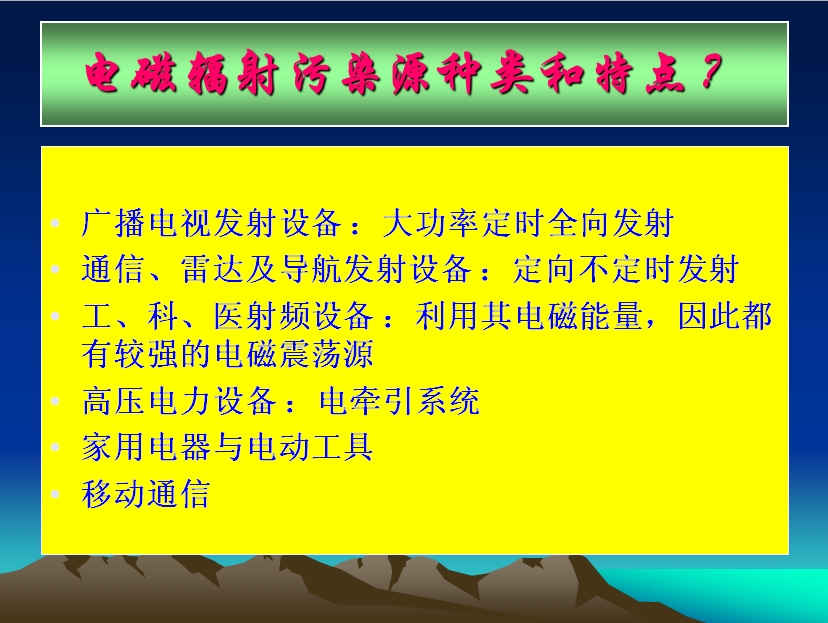 电磁辐射污染源种类和特点？

- 广播电视发射设备：大功率定时全向发射
- 通信、雷达及导航发射设备：定向不定时发射
- 工、科、医射频设备：利用其电磁能量，因此都有较强的电磁震荡源
- 高压电力设备：电牵引系统
- 家用电器与电动工具
- 移动通信